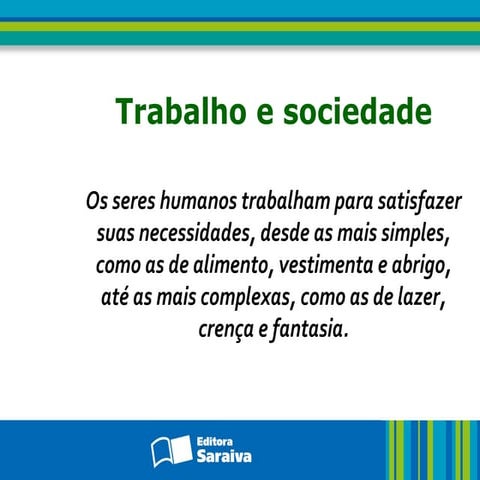 Trabalho e sociedade

Os seres humanos trabalham para satisfazer suas necessidades, desde as mais simples, como as de alimento, vestimenta e abrigo, até as mais complexas, como as de lazer, crença e fantasia.

Editora Saraiva